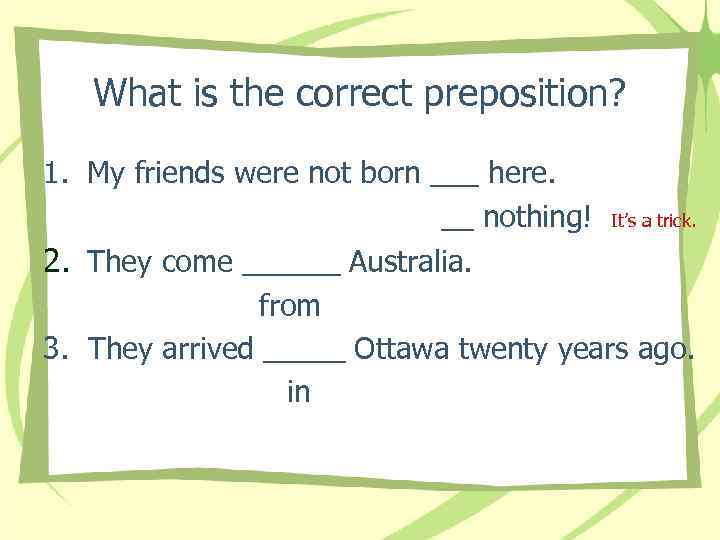 What is the correct preposition?

1. My friends were not born ___ here.

__ nothing! It's a trick.

2. They come ______ Australia.

from

3. They arrived _____ Ottawa twenty years ago.

in